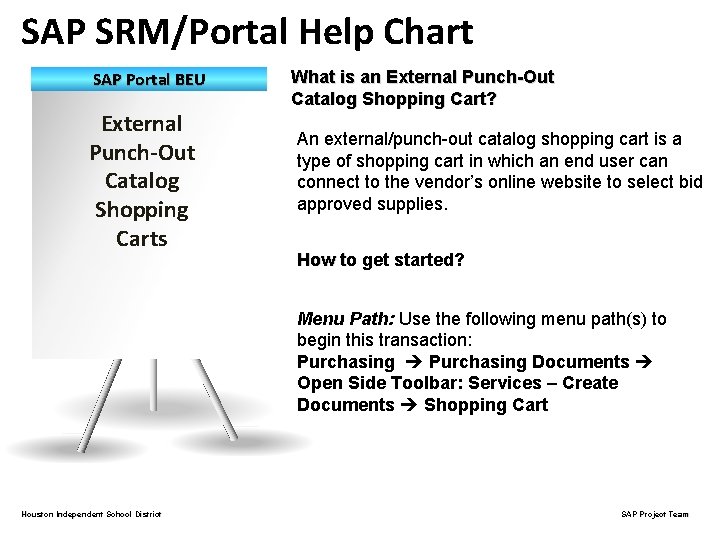 SAP SRM/Portal Help Chart

SAP Portal BEU

External Punch-Out Catalog Shopping Carts

What is an External Punch-Out Catalog Shopping Cart?

An external/punch-out catalog shopping cart is a type of shopping cart in which an end user can connect to the vendor's online website to select bid approved supplies.

How to get started?

Menu Path: Use the following menu path(s) to begin this transaction:
Purchasing → Purchasing Documents → Open Side Toolbar: Services – Create Documents → Shopping Cart

Houston Independent School District

SAP Project Team